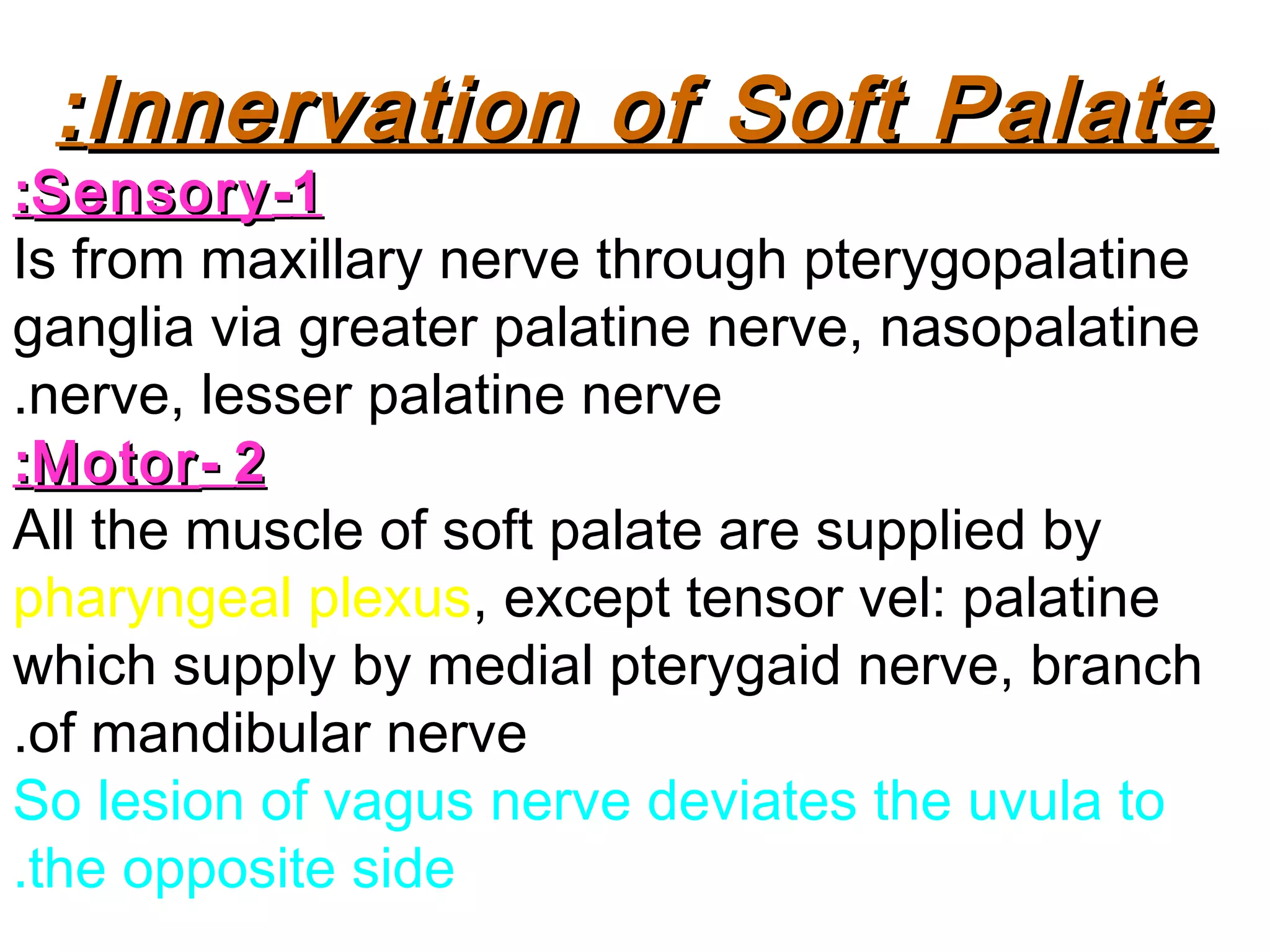 :Innervation of Soft Palate

:Sensory-1

Is from maxillary nerve through pterygopalatine ganglia via greater palatine nerve, nasopalatine .nerve, lesser palatine nerve

:Motor- 2

All the muscle of soft palate are supplied by pharyngeal plexus, except tensor vel: palatine which supply by medial pterygaid nerve, branch .of mandibular nerve

So lesion of vagus nerve deviates the uvula to .the opposite side